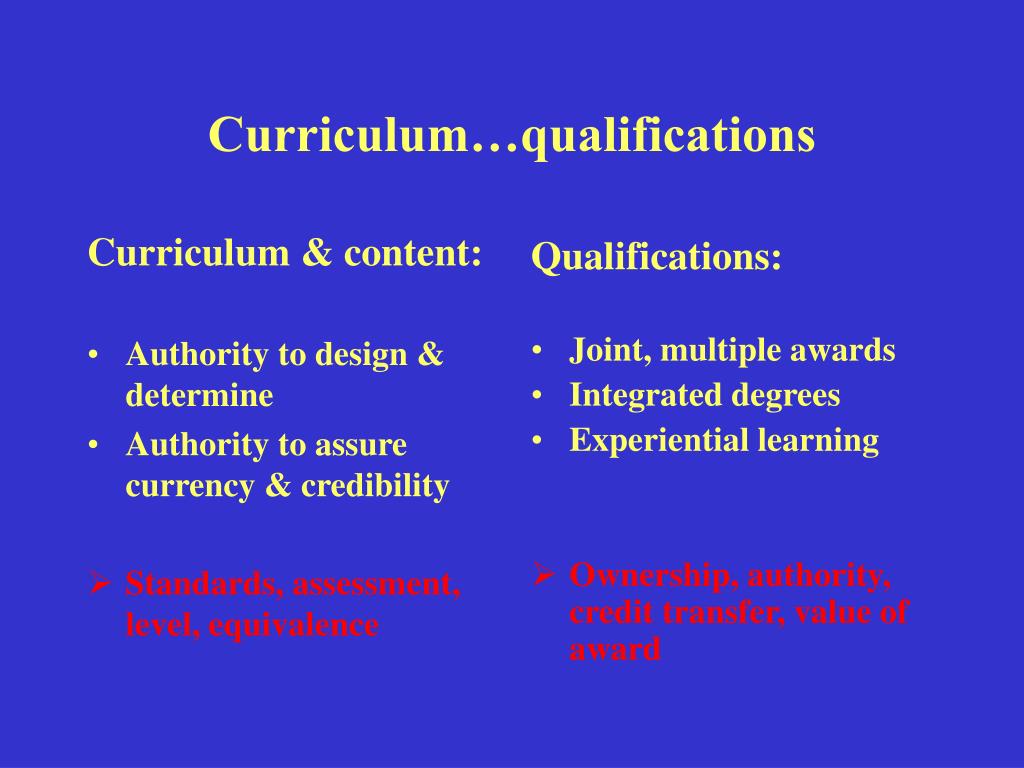 Curriculum…qualifications

Curriculum & content:

• Authority to design & determine
• Authority to assure currency & credibility

➢ Standards, assessment, level, equivalence

Qualifications:

• Joint, multiple awards
• Integrated degrees
• Experiential learning

➢ Ownership, authority, credit transfer, value of award